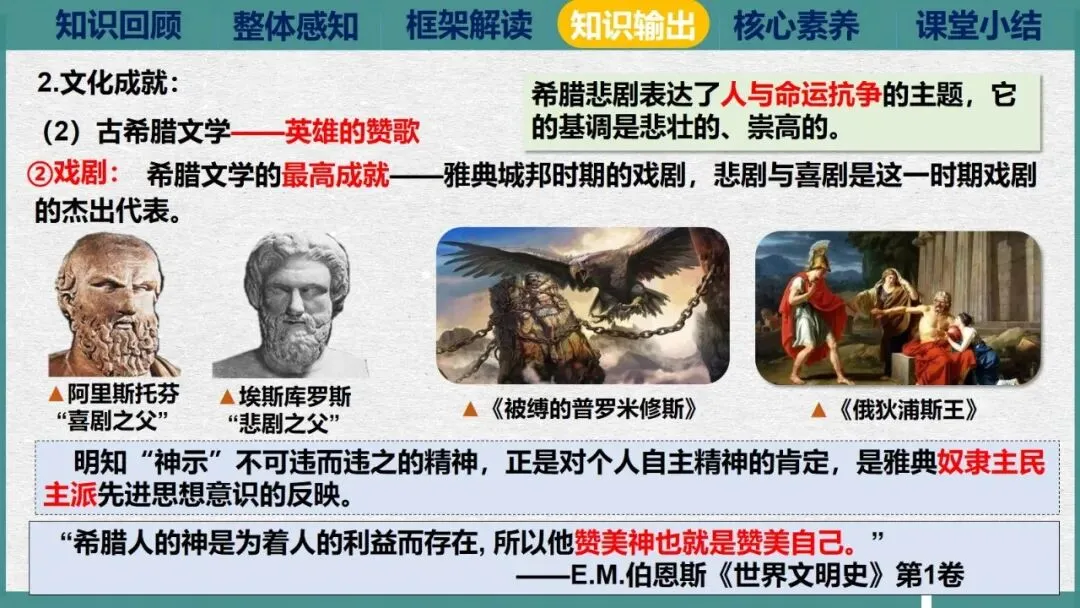 知识回顾　整体感知　框架解读　知识输出　核心素养　课堂小结

2.文化成就：

（2）古希腊文学——英雄的赞歌

希腊悲剧表达了人与命运抗争的主题，它的基调是悲壮的、崇高的。

②戏剧：　希腊文学的最高成就——雅典城邦时期的戏剧，悲剧与喜剧是这一时期戏剧的杰出代表。

▲阿里斯托芬
“喜剧之父”

▲埃斯库罗斯
“悲剧之父”

▲《被缚的普罗米修斯》

▲《俄狄浦斯王》

明知“神示”不可违而违之的精神，正是对个人自主精神的肯定，是雅典奴隶主民主派先进思想意识的反映。

“希腊人的神是为着人的利益而存在, 所以他赞美神也就是赞美自己。”
——E.M.伯恩斯《世界文明史》第1卷